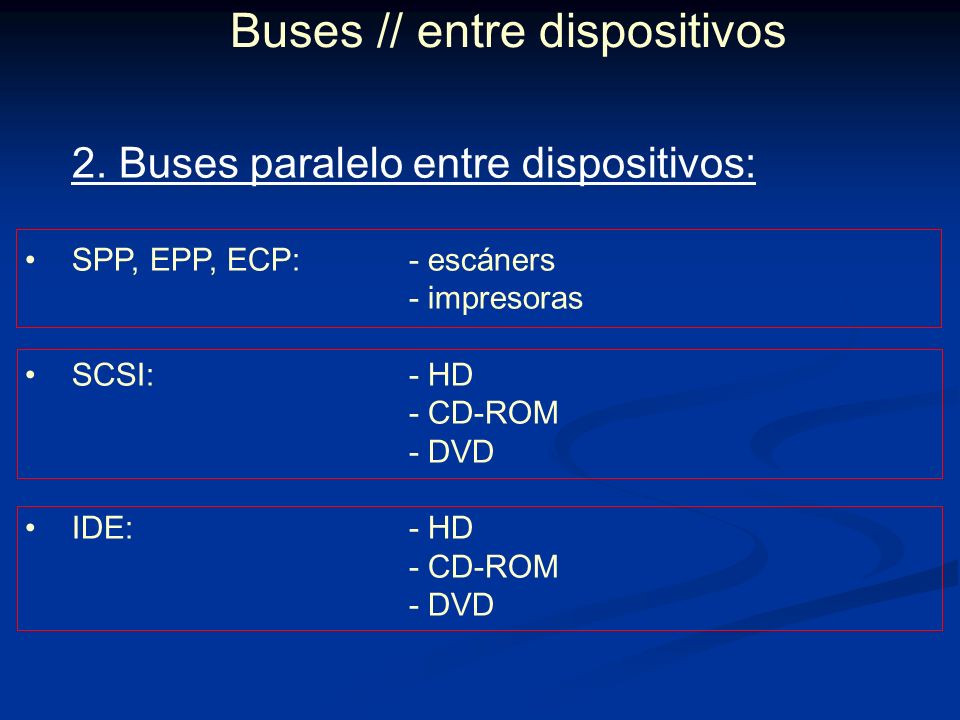 Buses // entre dispositivos

2. Buses paralelo entre dispositivos:

• SPP, EPP, ECP: - escáners
- impresoras

• SCSI: - HD
- CD-ROM
- DVD

• IDE: - HD
- CD-ROM
- DVD